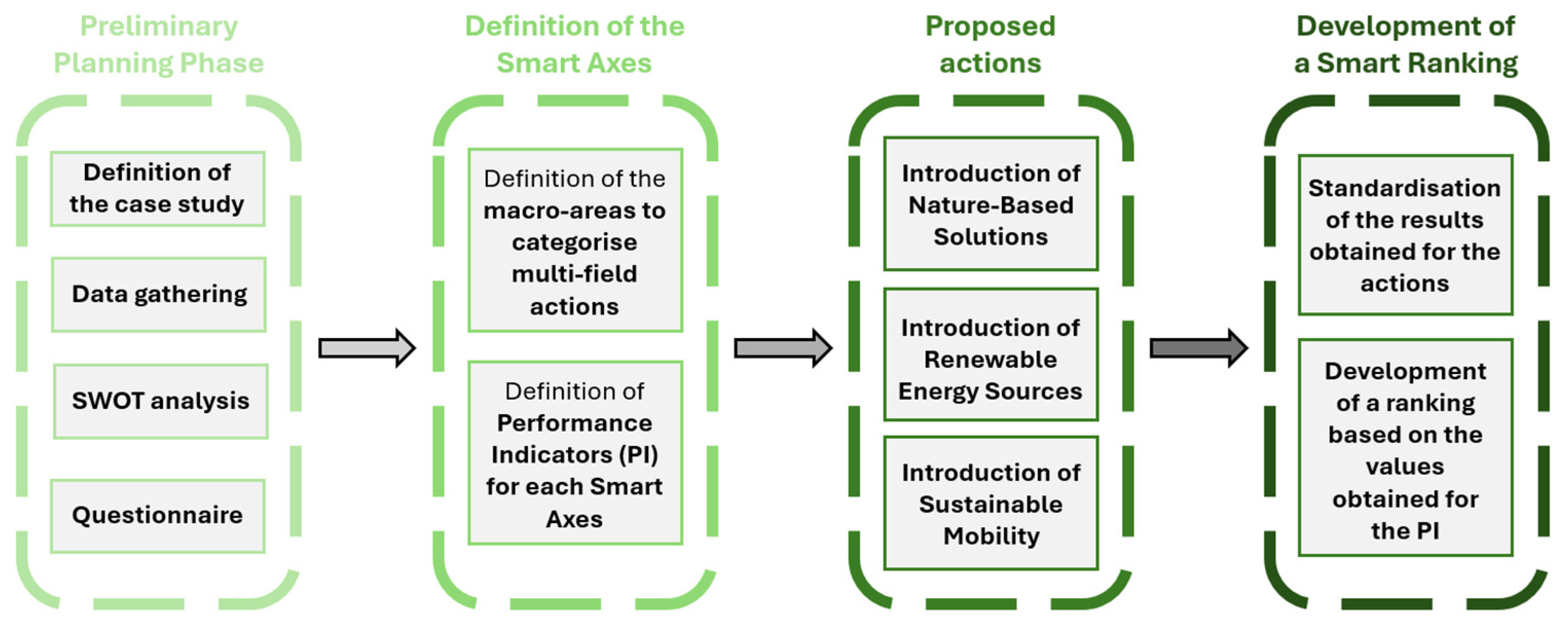 Preliminary Planning Phase

Definition of the case study

Data gathering

SWOT analysis

Questionnaire

Definition of the Smart Axes

Definition of the macro-areas to categorise multi-field actions

Definition of Performance Indicators (PI) for each Smart Axes

Proposed actions

Introduction of Nature-Based Solutions

Introduction of Renewable Energy Sources

Introduction of Sustainable Mobility

Development of a Smart Ranking

Standardisation of the results obtained for the actions

Development of a ranking based on the values obtained for the PI